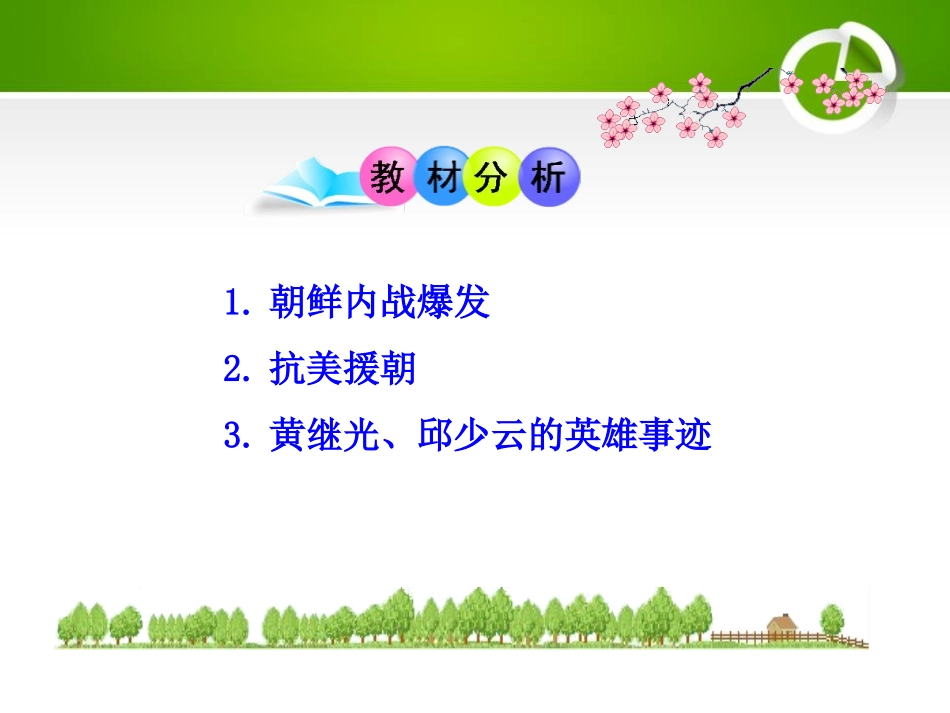 教材分析

1. 朝鲜内战爆发

2. 抗美援朝

3. 黄继光、邱少云的英雄事迹